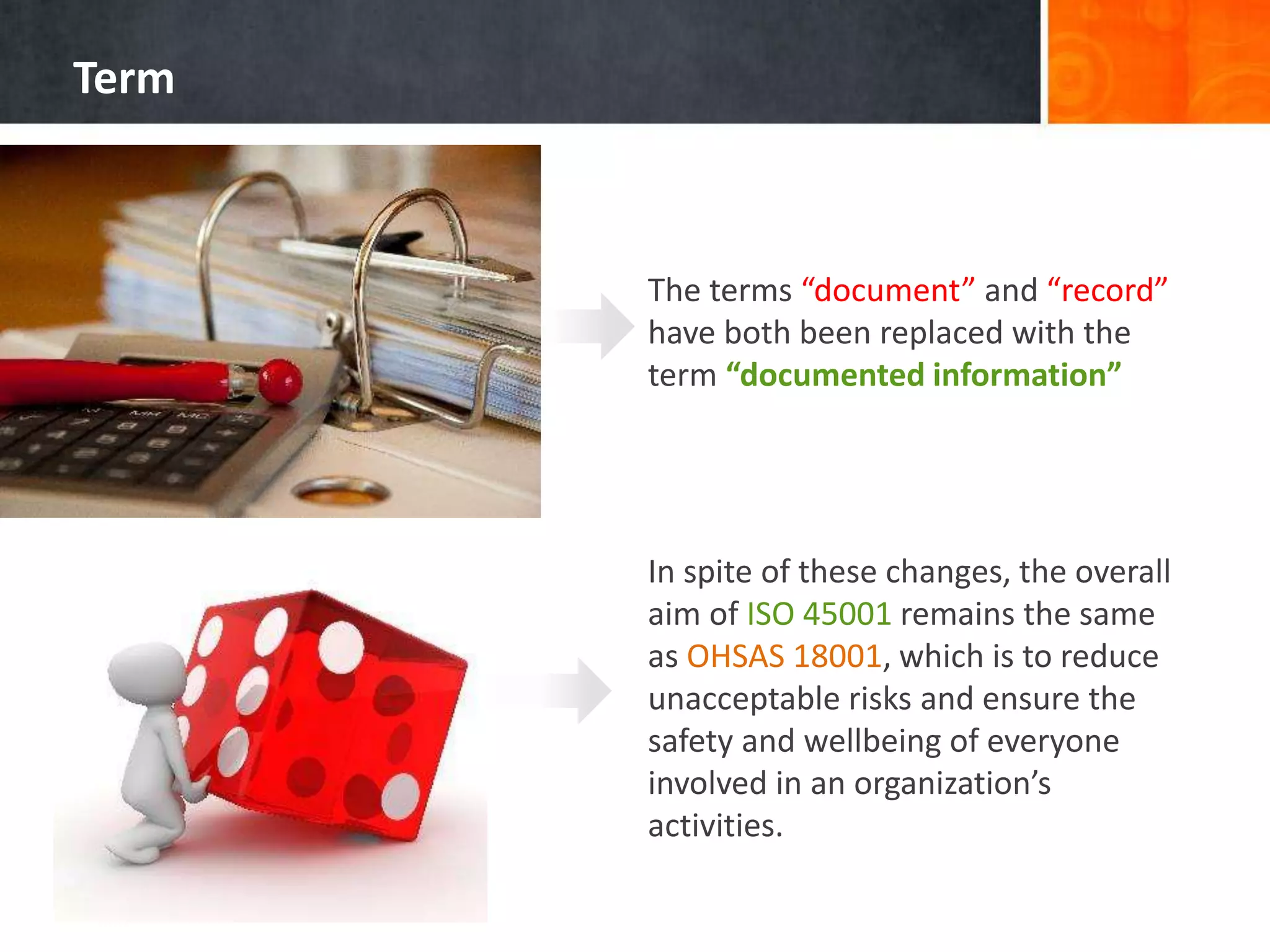 Term

The terms “document” and “record” have both been replaced with the term “documented information”

In spite of these changes, the overall aim of ISO 45001 remains the same as OHSAS 18001, which is to reduce unacceptable risks and ensure the safety and wellbeing of everyone involved in an organization’s activities.